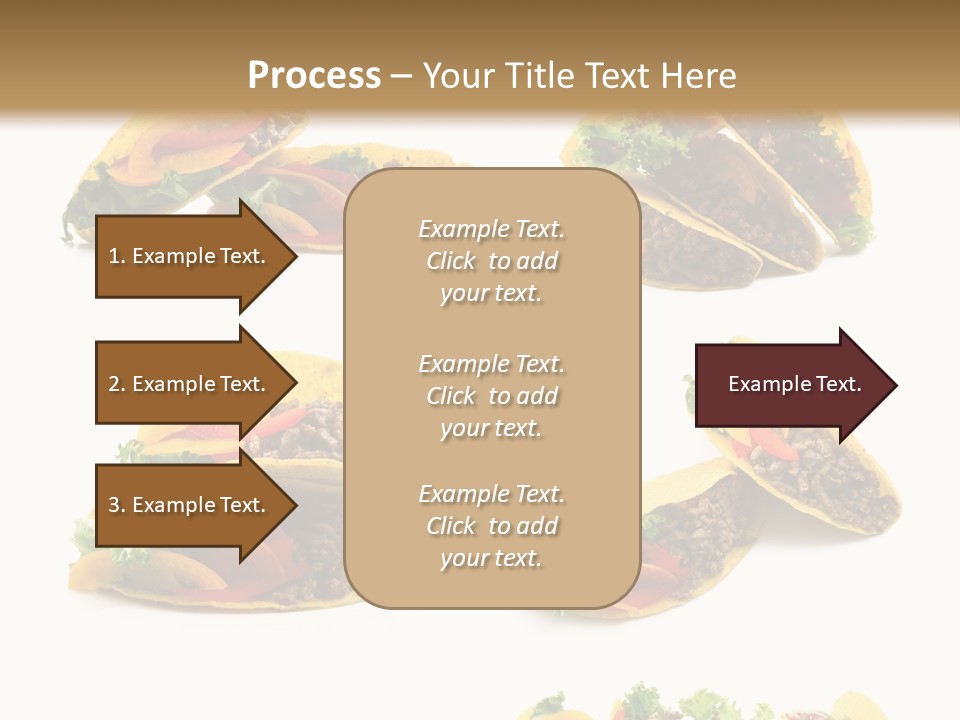 Process – Your Title Text Here

1. Example Text.

2. Example Text.

3. Example Text.

Example Text. Click to add your text.

Example Text. Click to add your text.

Example Text. Click to add your text.

Example Text.